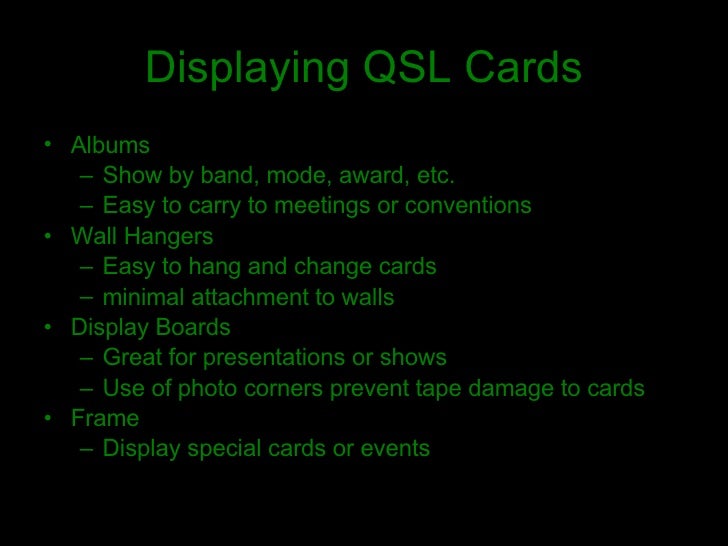 Displaying QSL Cards

• Albums
– Show by band, mode, award, etc.
– Easy to carry to meetings or conventions
• Wall Hangers
– Easy to hang and change cards
– minimal attachment to walls
• Display Boards
– Great for presentations or shows
– Use of photo corners prevent tape damage to cards
• Frame
– Display special cards or events